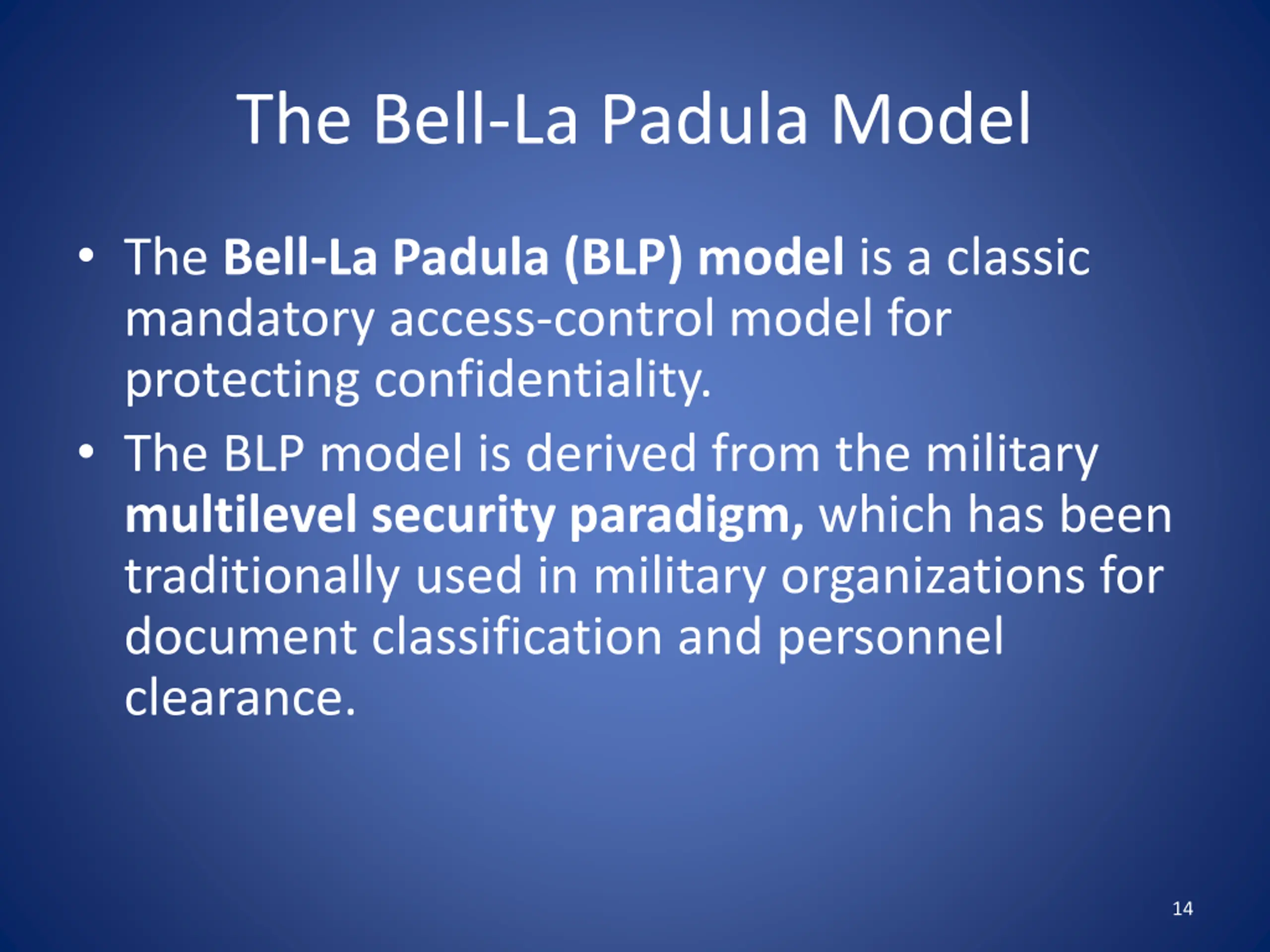 The Bell-La Padula Model

• The Bell-La Padula (BLP) model is a classic mandatory access-control model for protecting confidentiality.

• The BLP model is derived from the military multilevel security paradigm, which has been traditionally used in military organizations for document classification and personnel clearance.

14